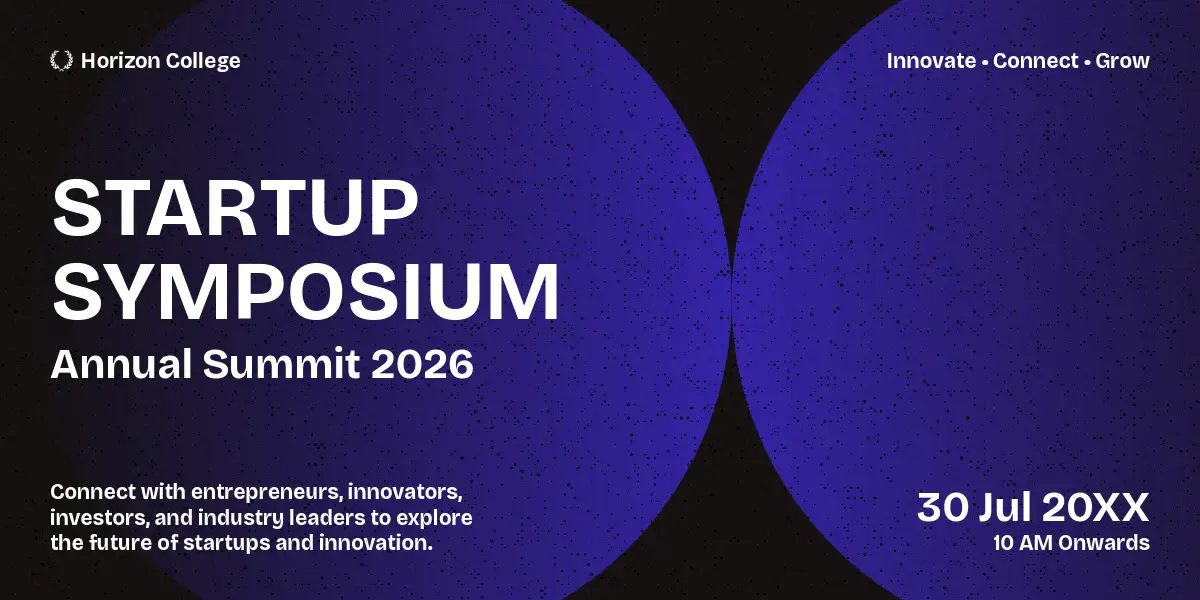 Horizon College

Innovate • Connect • Grow

STARTUP SYMPOSIUM

Annual Summit 2026

Connect with entrepreneurs, innovators, investors, and industry leaders to explore the future of startups and innovation.

30 Jul 20XX

10 AM Onwards